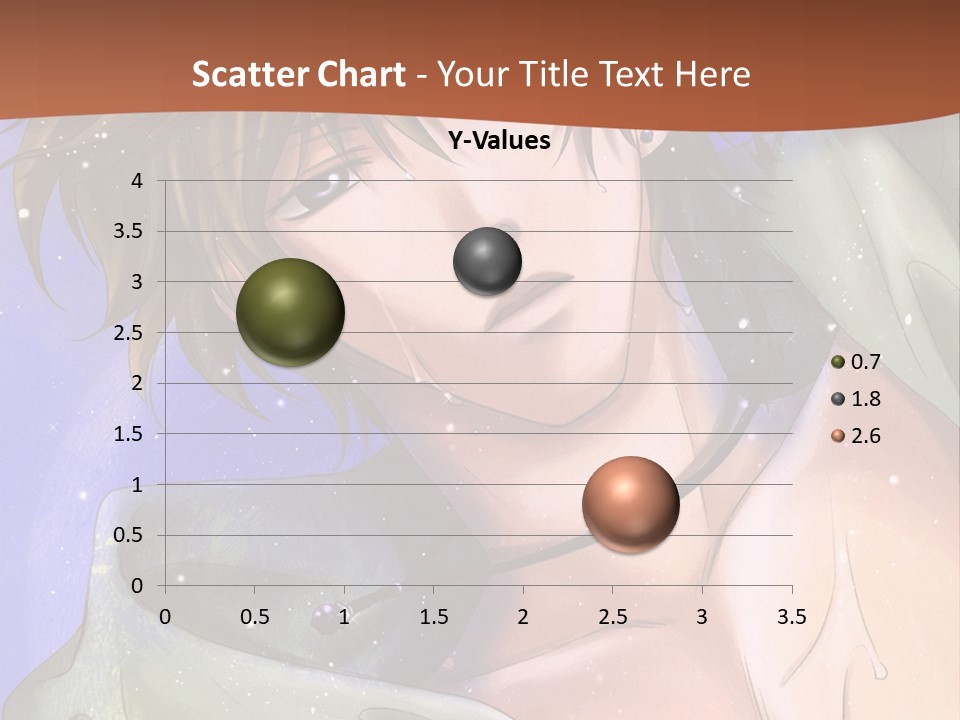 Scatter Chart - Your Title Text Here

Y-Values

4
3.5
3
2.5
2
1.5
1
0.5
0

0 0.5 1 1.5 2 2.5 3 3.5

0.7
1.8
2.6